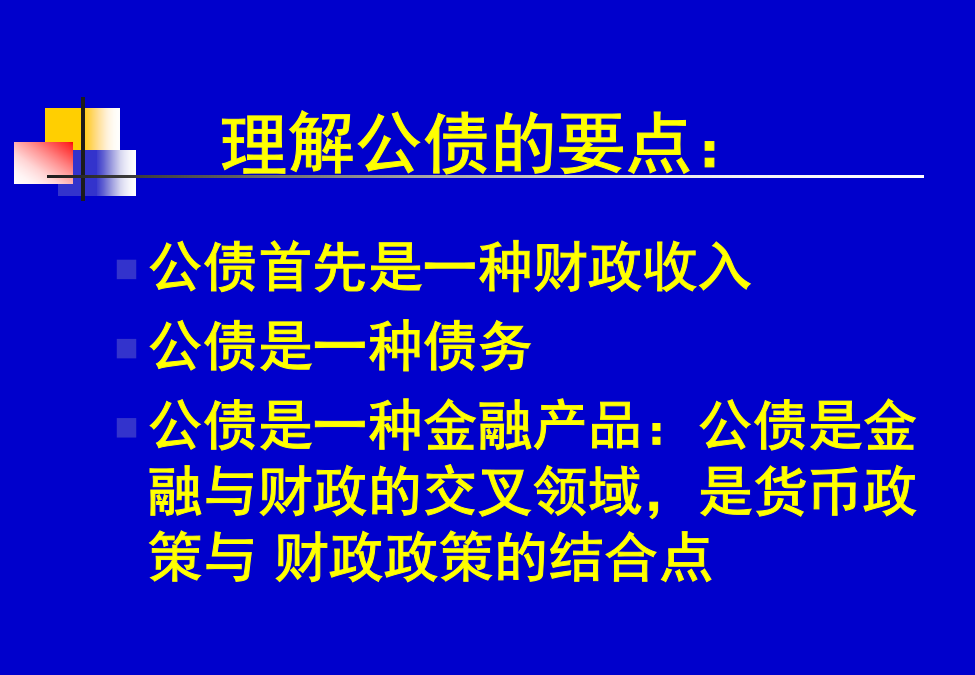 理解公债的要点：

公债首先是一种财政收入

公债是一种债务

公债是一种金融产品：公债是金融与财政的交叉领域，是货币政策与 财政政策的结合点